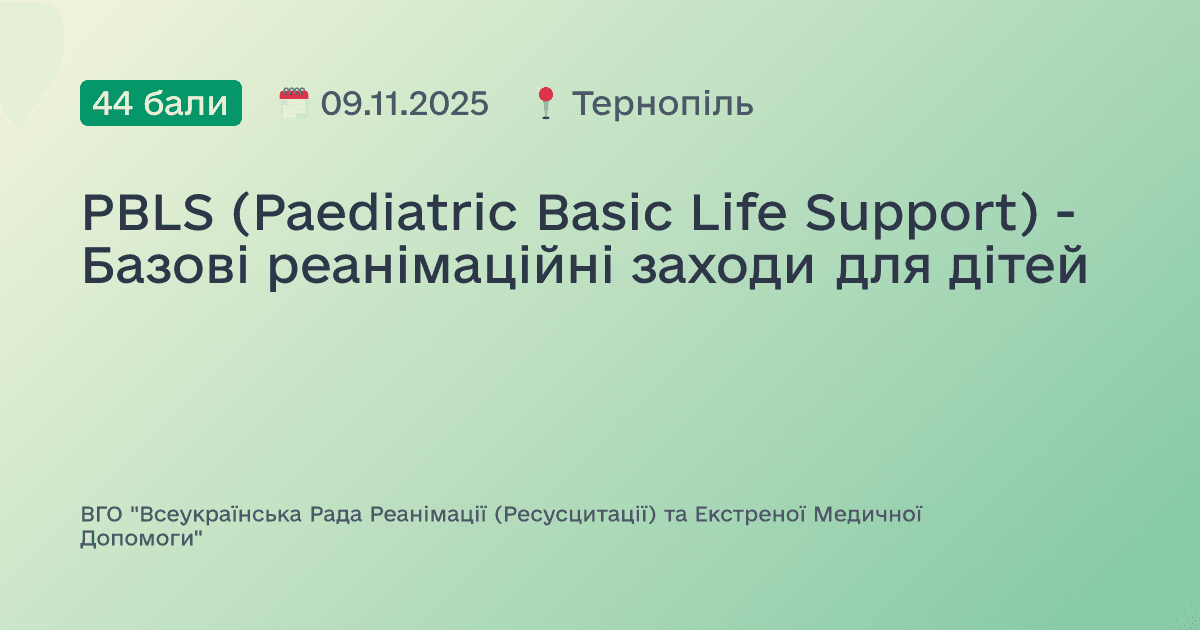 44 бали 09.11.2025 Тернопіль

PBLS (Paediatric Basic Life Support) - Базові реанімаційні заходи для дітей

ВГО "Всеукраїнська Рада Реанімації (Ресусцитації) та Екстреної Медичної Допомоги"